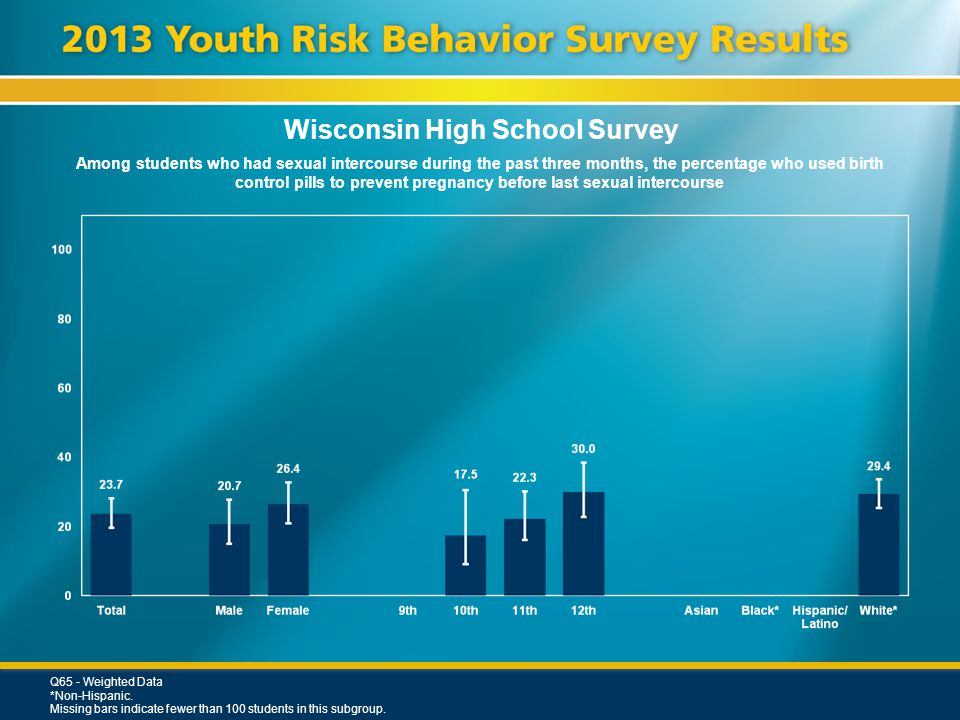 2013 Youth Risk Behavior Survey Results

Wisconsin High School Survey

Among students who had sexual intercourse during the past three months, the percentage who used birth control pills to prevent pregnancy before last sexual intercourse

100
80
60
40
20
0

23.7
20.7
26.4
17.5
22.3
30.0
29.4

Total
Male
Female
9th
10th
11th
12th
Asian
Black*
Hispanic/ Latino
White*

Q65 - Weighted Data
*Non-Hispanic.
Missing bars indicate fewer than 100 students in this subgroup.